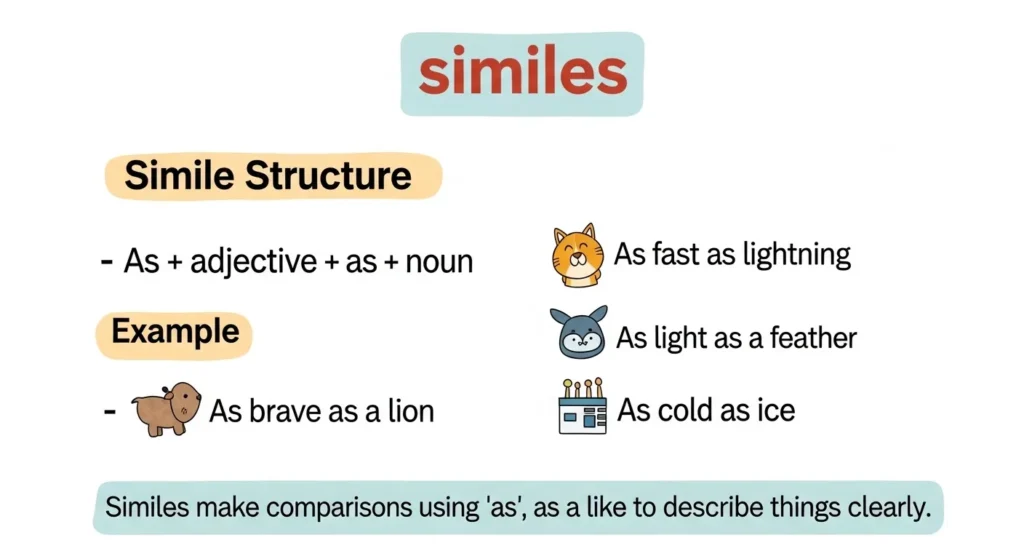 similes

Simile Structure

- As + adjective + as + noun

Example

- As brave as a lion

As fast as lightning

As light as a feather

As cold as ice

Similes make comparisons using 'as', as a like to describe things clearly.